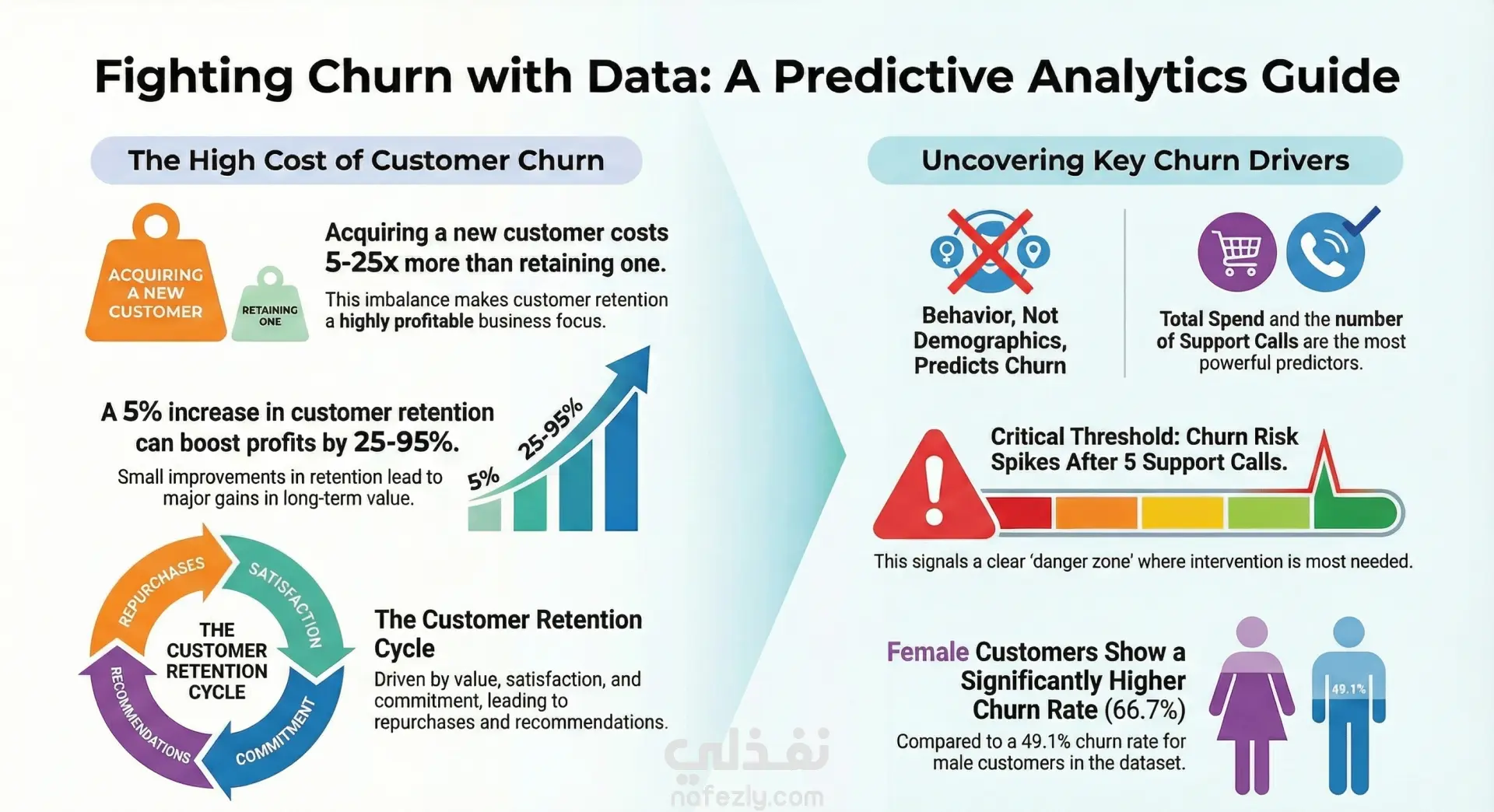 Fighting Churn with Data: A Predictive Analytics Guide

The High Cost of Customer Churn

ACQUIRING A NEW CUSTOMER

RETAINING ONE

Acquiring a new customer costs 5-25x more than retaining one.

This imbalance makes customer retention a highly profitable business focus.

A 5% increase in customer retention can boost profits by 25-95%.

Small improvements in retention lead to major gains in long-term value.

5%

25-95%

REPURCHASES

SATISFACTION

COMMITMENT

RECOMMENDATIONS

THE CUSTOMER RETENTION CYCLE

The Customer Retention Cycle

Driven by value, satisfaction, and commitment, leading to repurchases and recommendations.

Uncovering Key Churn Drivers

Behavior, Not Demographics, Predicts Churn

Total Spend and the number of Support Calls are the most powerful predictors.

Critical Threshold: Churn Risk Spikes After 5 Support Calls.

This signals a clear 'danger zone' where intervention is most needed.

Female Customers Show a Significantly Higher Churn Rate (66.7%)

Compared to a 49.1% churn rate for male customers in the dataset.

49.1%

نفذلي

nafezly.com